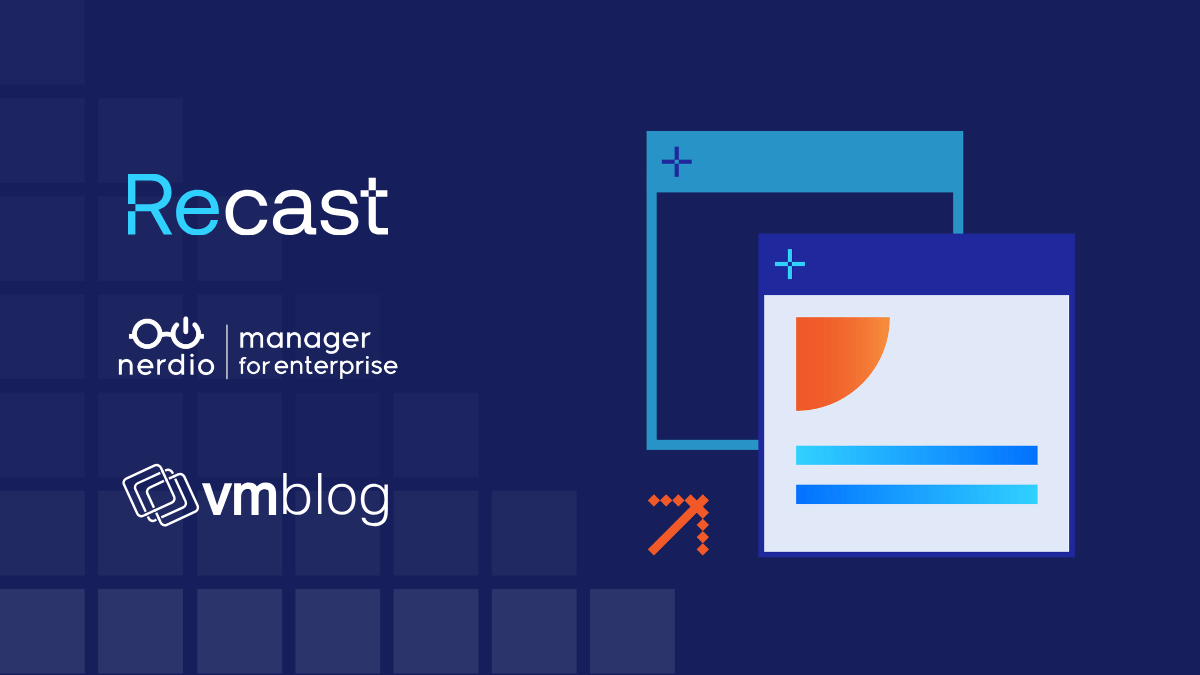 Recast

nerdio | manager for enterprise

vmblog